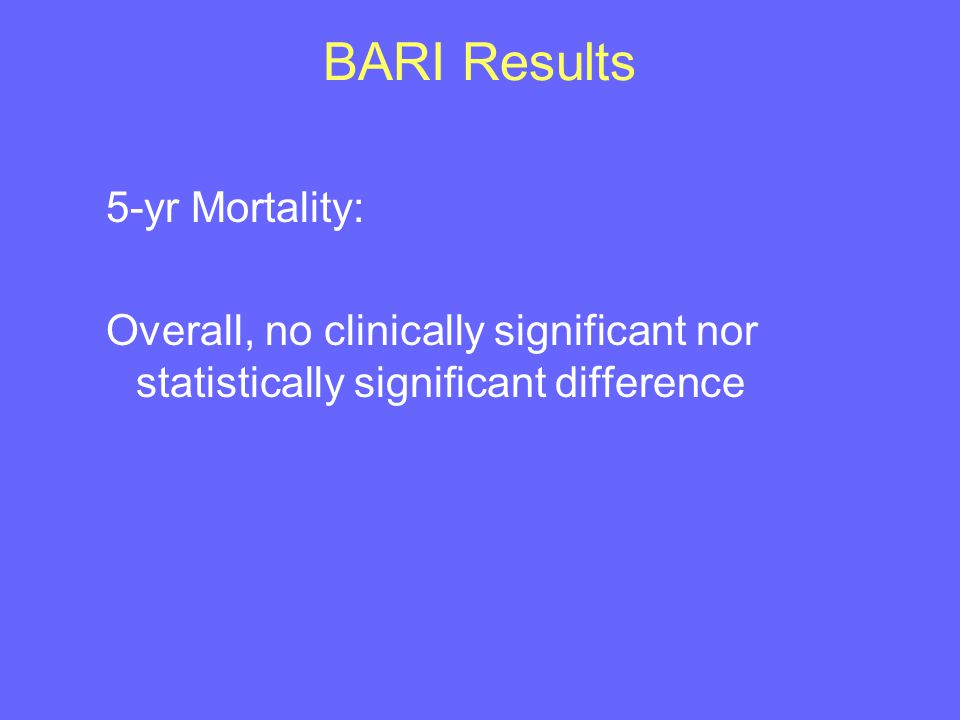 BARI Results

5-yr Mortality:

Overall, no clinically significant nor statistically significant difference